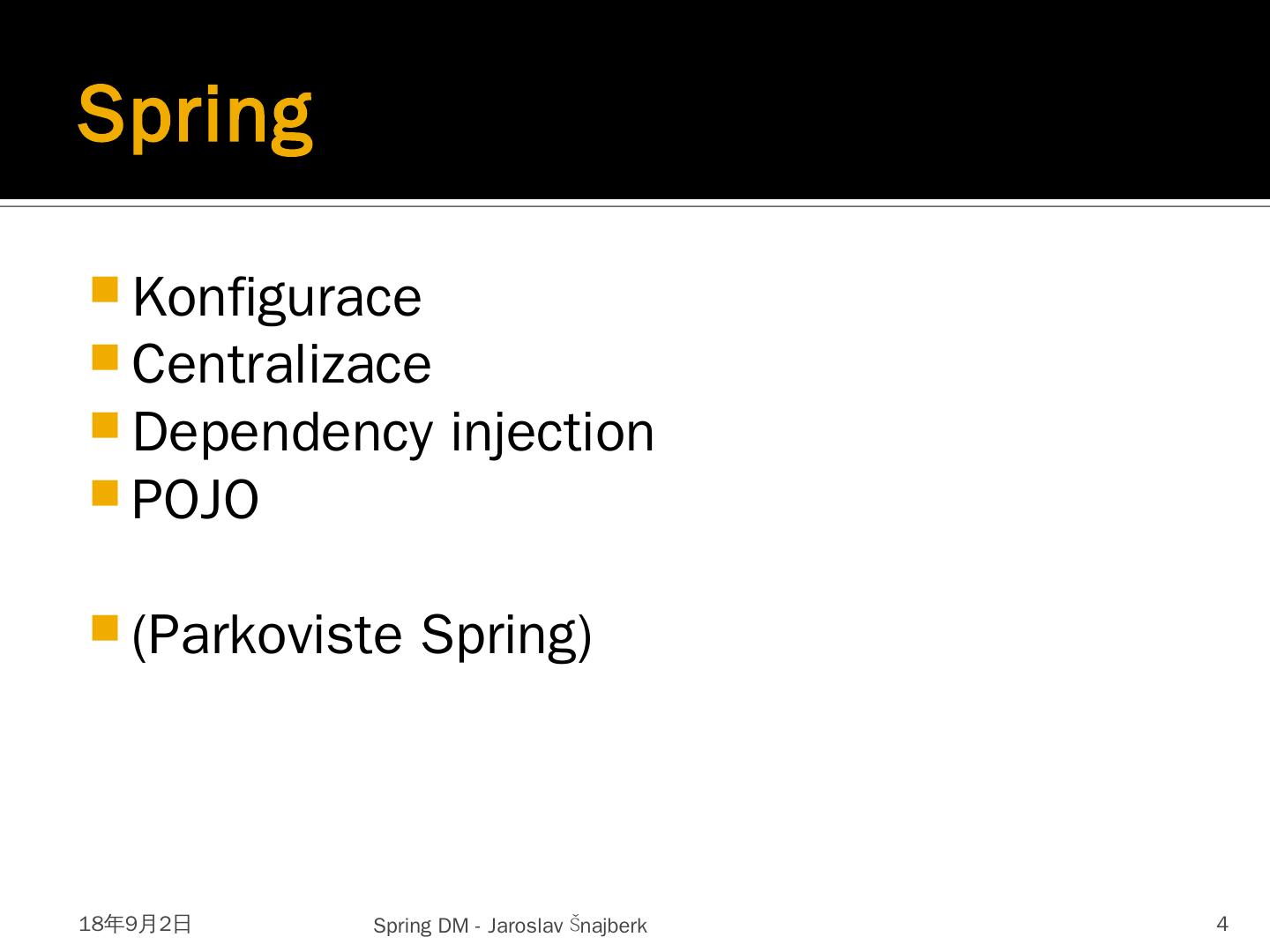 Spring

Konfigurace
Centralizace
Dependency injection
POJO

(Parkoviste Spring)

18年9月2日

Spring DM - Jaroslav Šnajberk

4